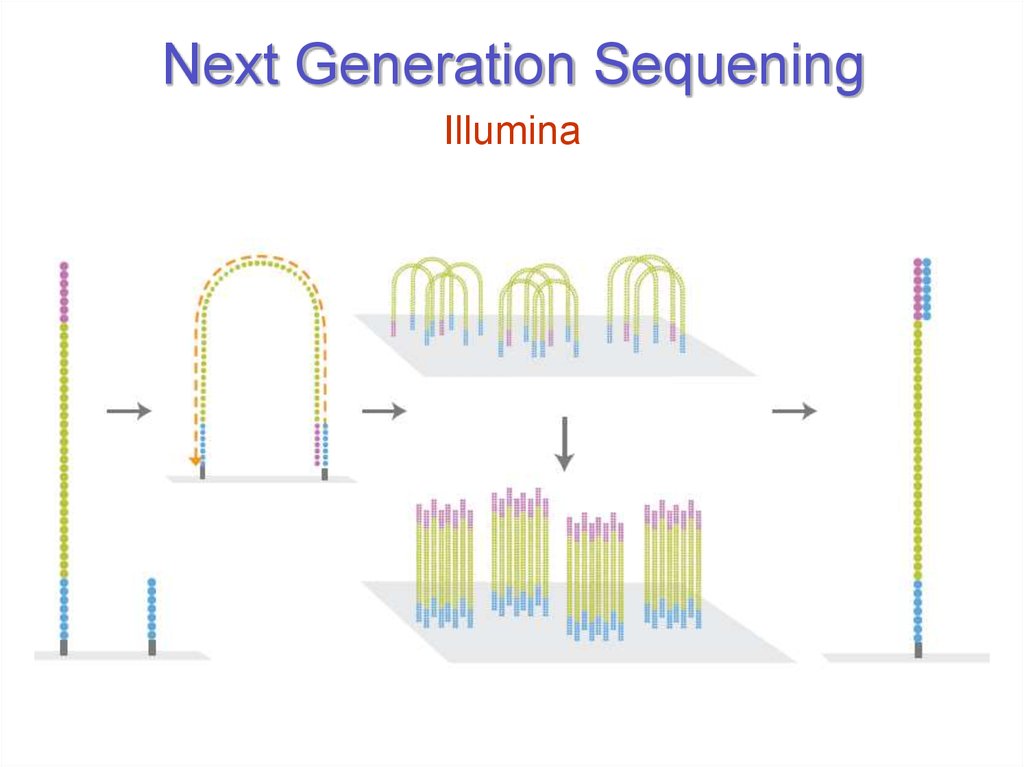 Next Generation Sequening

Illumina